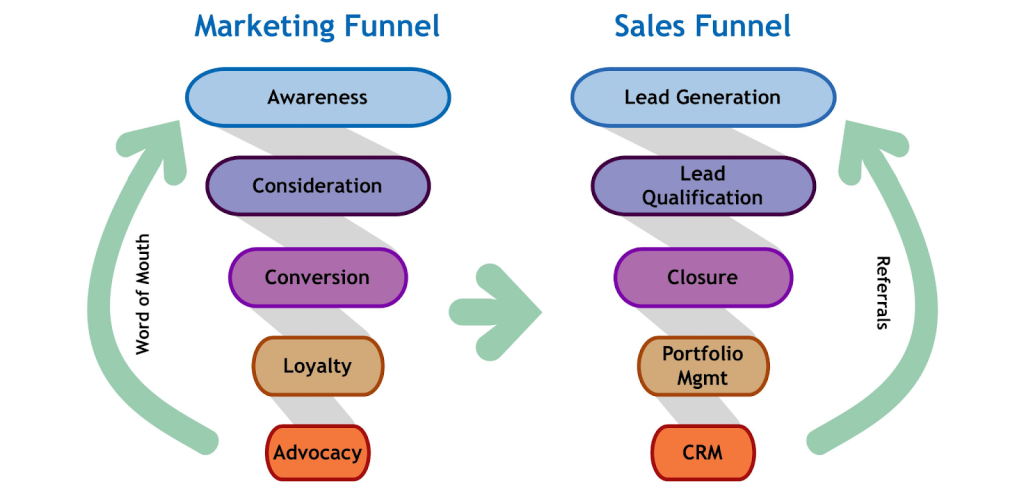 Marketing Funnel

Awareness

Consideration

Conversion

Loyalty

Advocacy

Word of Mouth

Sales Funnel

Lead Generation

Lead Qualification

Closure

Portfolio Mgmt

CRM

Referrals